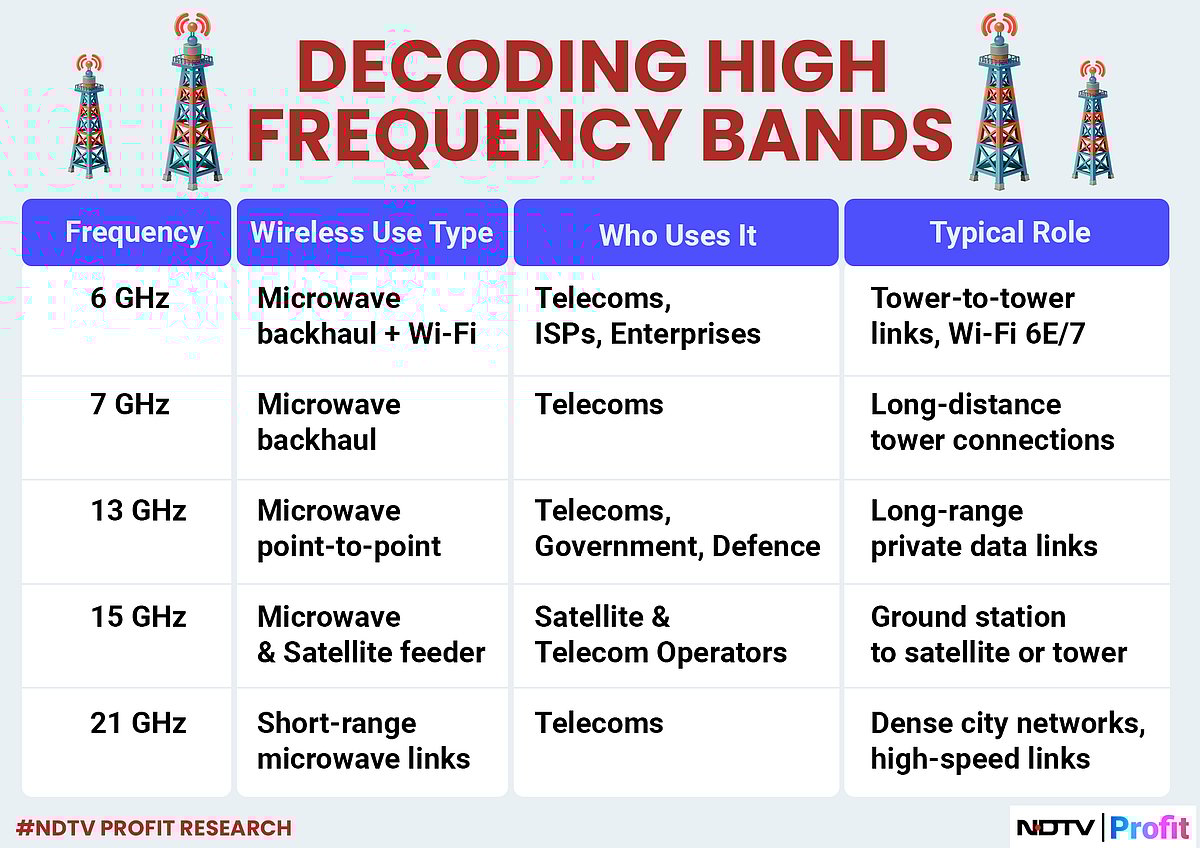 DECODING HIGH FREQUENCY BANDS

| Frequency | Wireless Use Type | Who Uses It | Typical Role |
|---|---|---|---|
| 6 GHz | Microwave backhaul + Wi-Fi | Telecoms, ISPs, Enterprises | Tower-to-tower links, Wi-Fi 6E/7 |
| 7 GHz | Microwave backhaul | Telecoms | Long-distance tower connections |
| 13 GHz | Microwave point-to-point | Telecoms, Government, Defence | Long-range private data links |
| 15 GHz | Microwave & Satellite feeder | Satellite & Telecom Operators | Ground station to satellite or tower |
| 21 GHz | Short-range microwave links | Telecoms | Dense city networks, high-speed links |

#NDTV PROFIT RESEARCH

NDTV | Profit